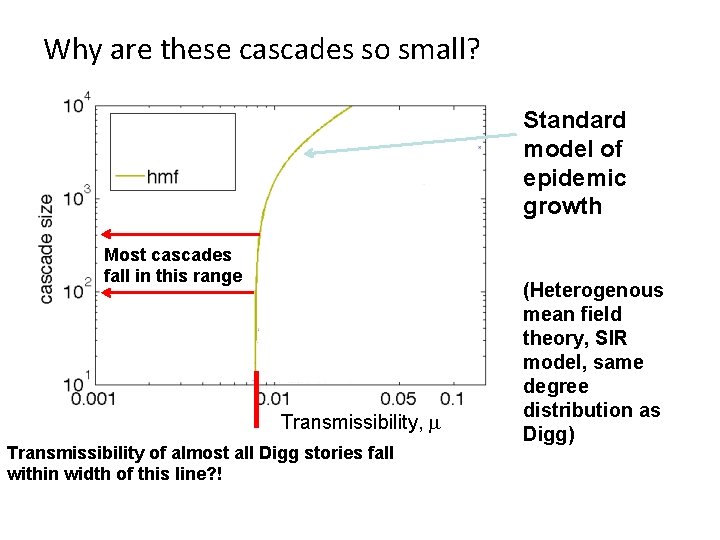 Why are these cascades so small?

$10^4$

$10^3$

$10^2$

$10^1$

cascade size

hmf

Most cascades fall in this range

0.001

0.01

0.05

0.1

Transmissibility, $\mu$

Standard model of epidemic growth

(Heterogenous mean field theory, SIR model, same degree distribution as Digg)

Transmissibility of almost all Digg stories fall within width of this line?!